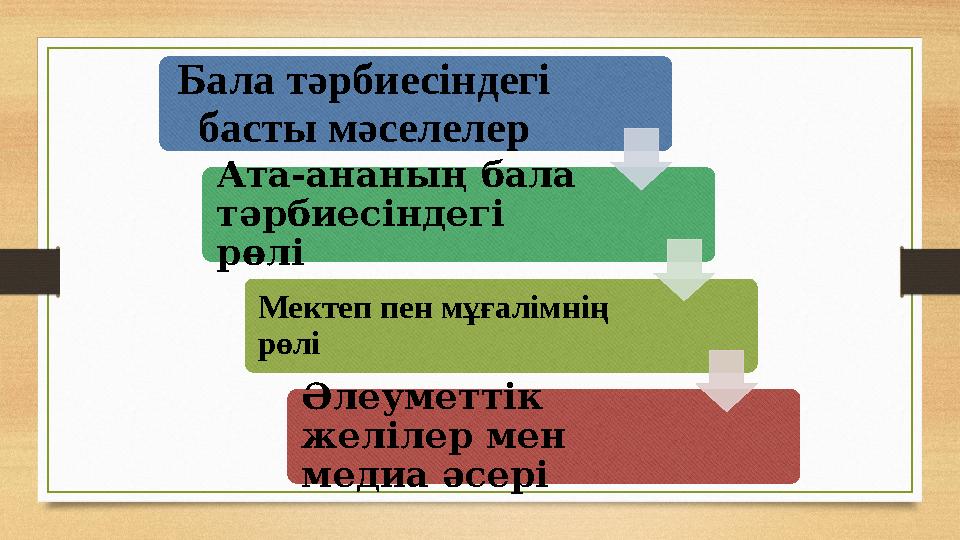 Бала тәрбиесіндегі басты мәселелер

Ата-ананың бала тәрбиесіндегі рөлі

Мектеп пен мұғалімнің рөлі

Әлеуметтік желілер мен медиа әсері